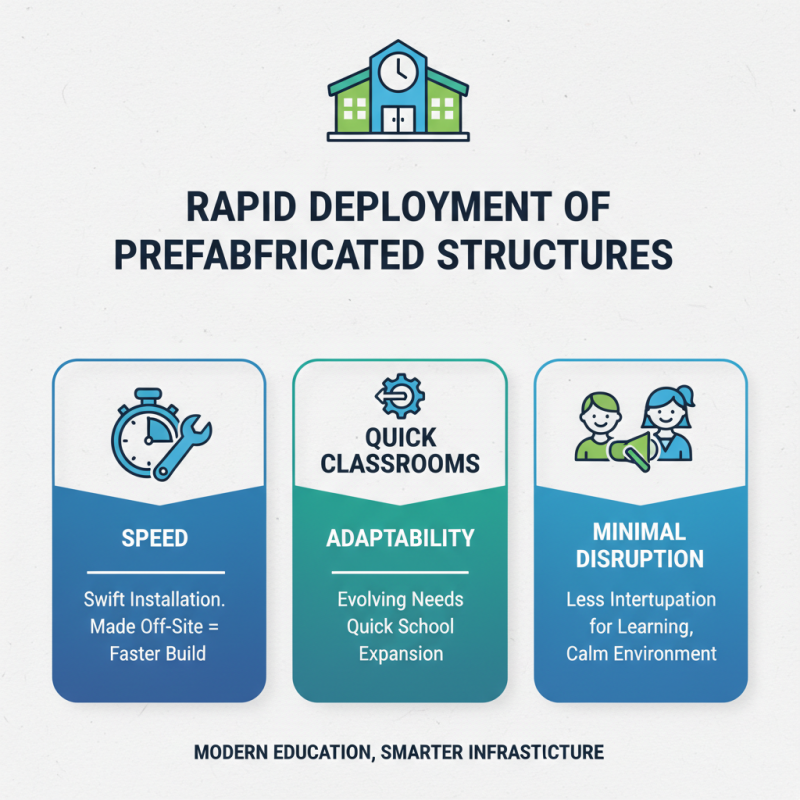 RAPID DEPLOYMENT OF PREFABFRICATED STRUCTURES

SPEED

Swift Installation. Made Off-Site = Faster Build

QUICK CLASSROOMS

ADAPTABILITY

Evolving Needs Quick School Expansion

MINIMAL DISRUPTION

Less Intertupation for Learning, Calm Environment

MODERN EDUCATION, SMARTER INFRASTICTURE